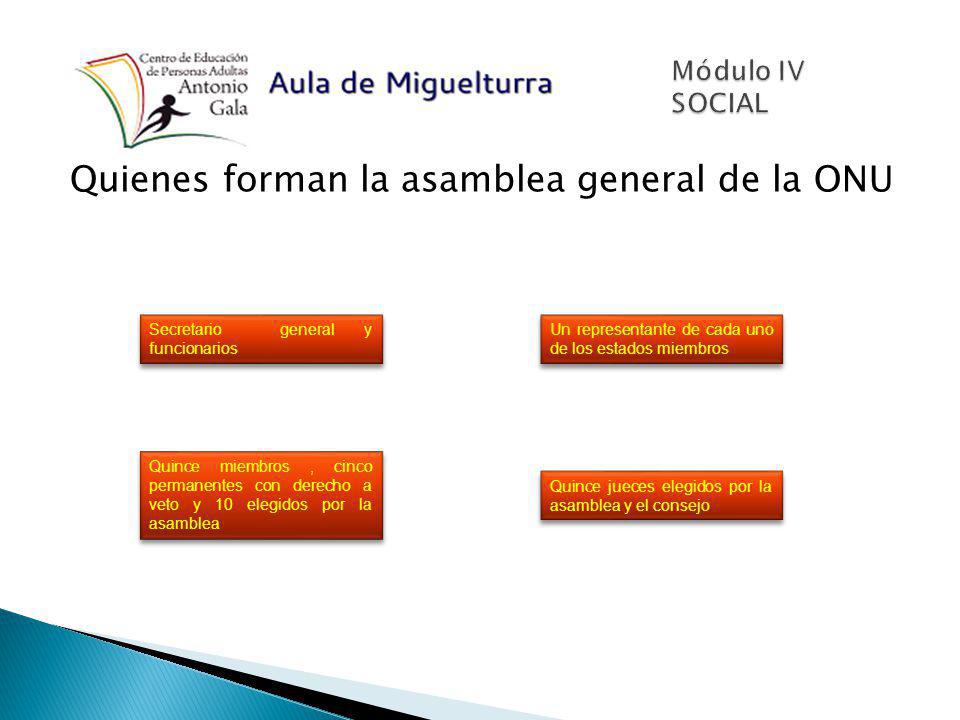 Centro de Educación de Personas Adultas Antonio Gala

Aula de Miguelturra

Módulo IV
SOCIAL

Quienes forman la asamblea general de la ONU

Secretario general y funcionarios

Un representante de cada uno de los estados miembros

Quince miembros , cinco permanentes con derecho a veto y 10 elegidos por la asamblea

Quince jueces elegidos por la asamblea y el consejo